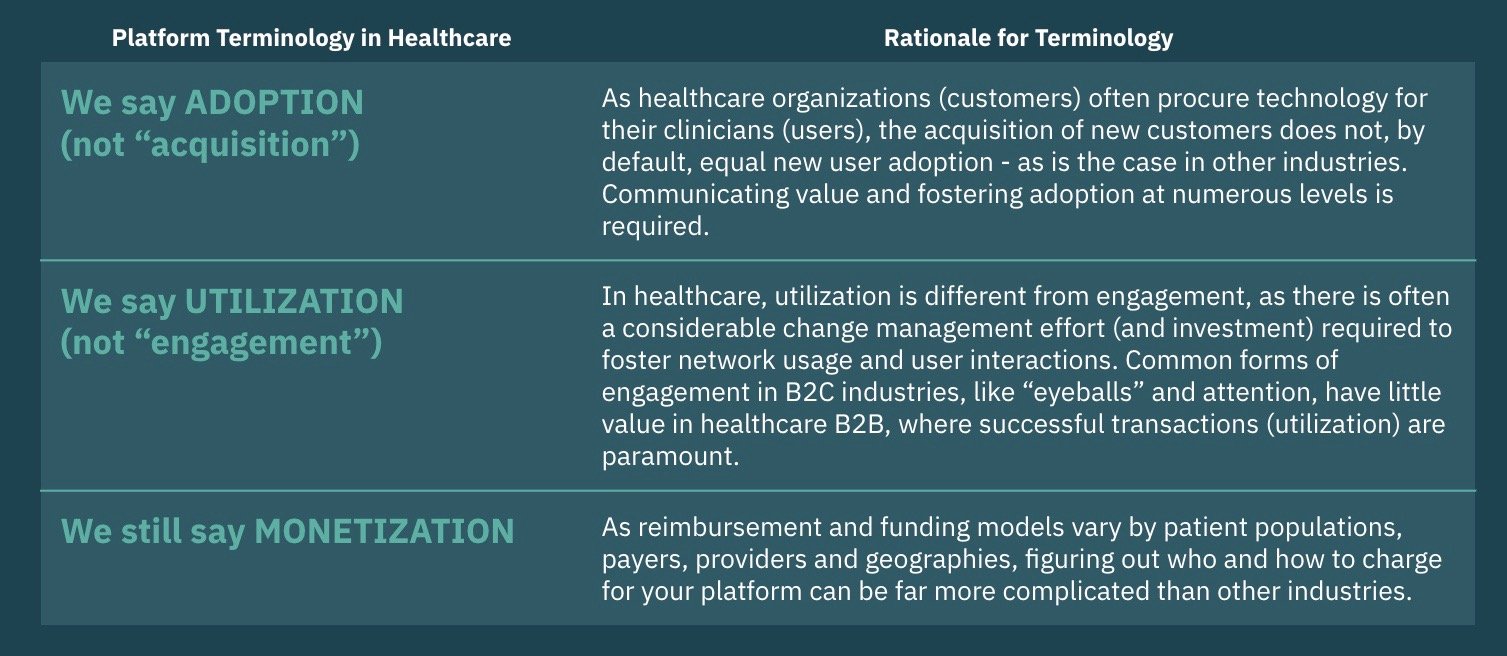 | Platform Terminology in Healthcare | Rationale for Terminology |
|---|---|
| We say ADOPTION (not “acquisition”) | As healthcare organizations (customers) often procure technology for their clinicians (users), the acquisition of new customers does not, by default, equal new user adoption - as is the case in other industries. Communicating value and fostering adoption at numerous levels is required. |
| We say UTILIZATION (not “engagement”) | In healthcare, utilization is different from engagement, as there is often a considerable change management effort (and investment) required to foster network usage and user interactions. Common forms of engagement in B2C industries, like “eyeballs” and attention, have little value in healthcare B2B, where successful transactions (utilization) are paramount. |
| We still say MONETIZATION | As reimbursement and funding models vary by patient populations, payers, providers and geographies, figuring out who and how to charge for your platform can be far more complicated than other industries. |